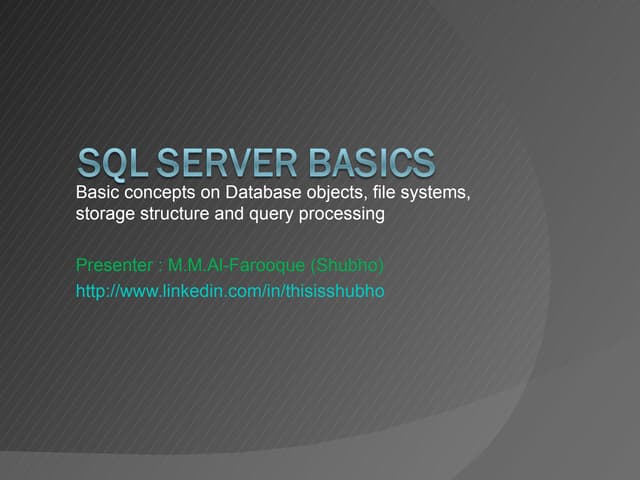 SQL SERVER BASICS

Basic concepts on Database objects, file systems, storage structure and query processing

Presenter : M.M.Al-Farooque (Shubho)

http://www.linkedin.com/in/thisisshubho